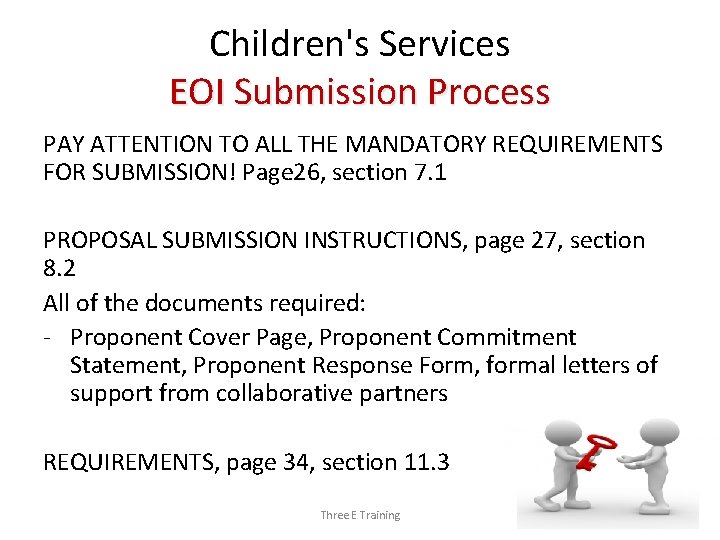 Children's Services
EOI Submission Process

PAY ATTENTION TO ALL THE MANDATORY REQUIREMENTS FOR SUBMISSION! Page26, section 7.1

PROPOSAL SUBMISSION INSTRUCTIONS, page 27, section 8.2
All of the documents required:
- Proponent Cover Page, Proponent Commitment Statement, Proponent Response Form, formal letters of support from collaborative partners

REQUIREMENTS, page 34, section 11.3

Three E Training